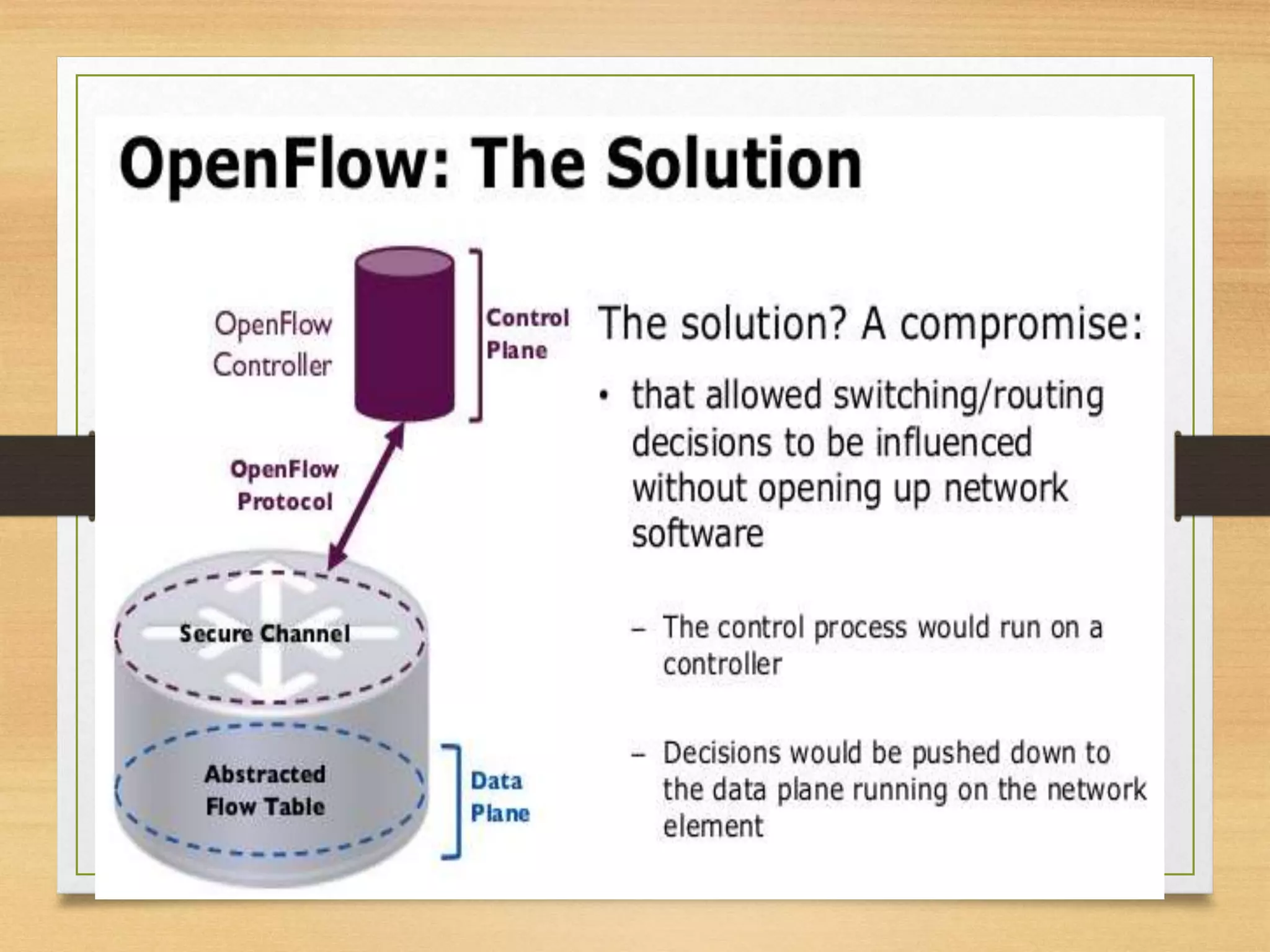 OpenFlow: The Solution

OpenFlow Controller

Control Plane

OpenFlow Protocol

Secure Channel

Abstracted Flow Table

Data Plane

The solution? A compromise:

• that allowed switching/routing decisions to be influenced without opening up network software

– The control process would run on a controller

– Decisions would be pushed down to the data plane running on the network element